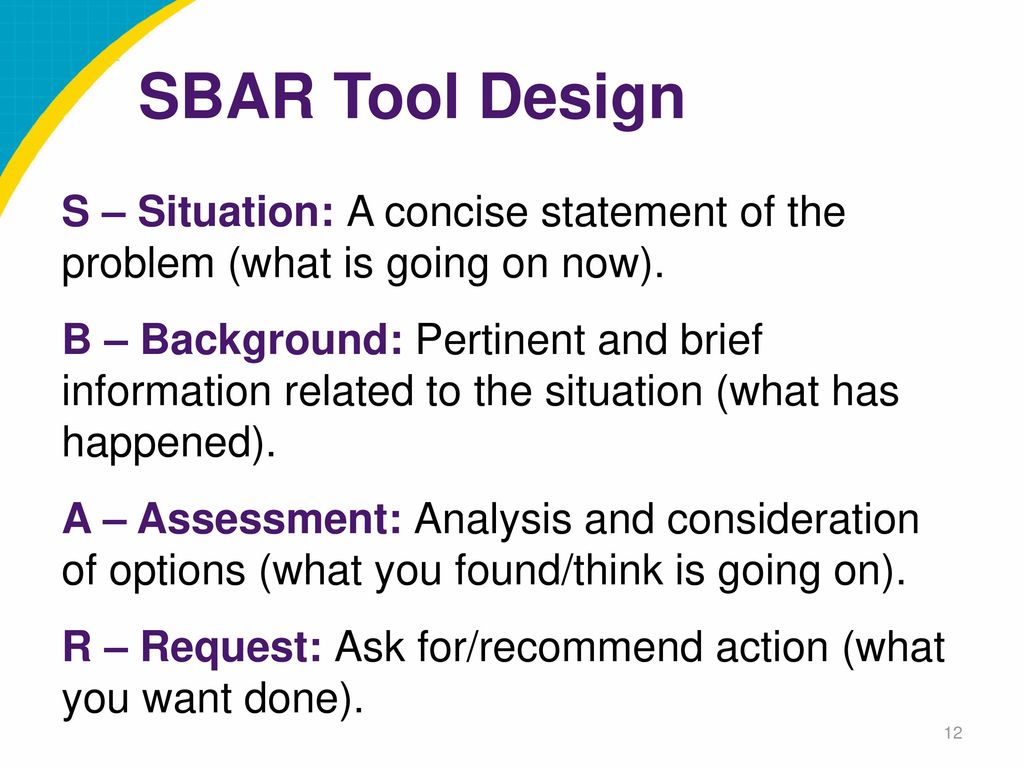 SBAR Tool Design

S – Situation: A concise statement of the problem (what is going on now).

B – Background: Pertinent and brief information related to the situation (what has happened).

A – Assessment: Analysis and consideration of options (what you found/think is going on).

R – Request: Ask for/recommend action (what you want done).

12